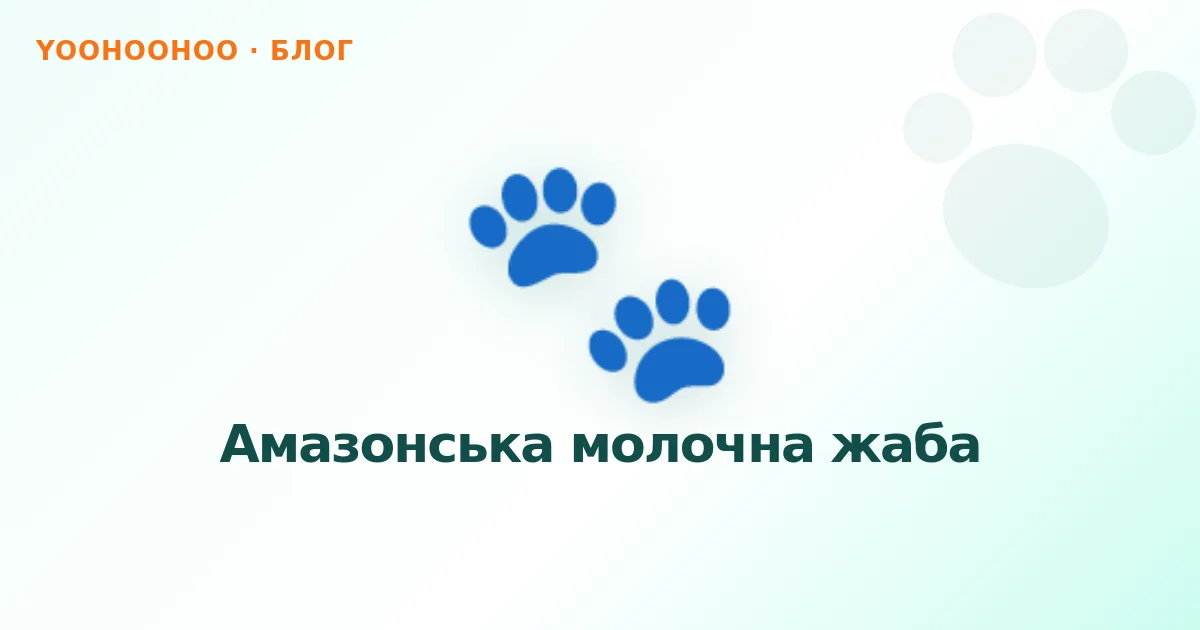 YOOHOOHOO · БЛОГ

Амазонська молочна жаба